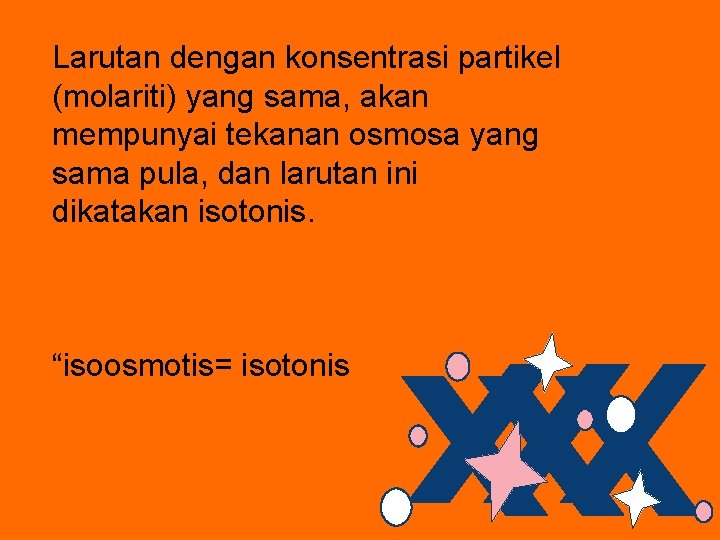 Larutan dengan konsentrasi partikel (molariti) yang sama, akan mempunyai tekanan osmosa yang sama pula, dan larutan ini dikatakan isotonis.

“isoosmotis= isotonis